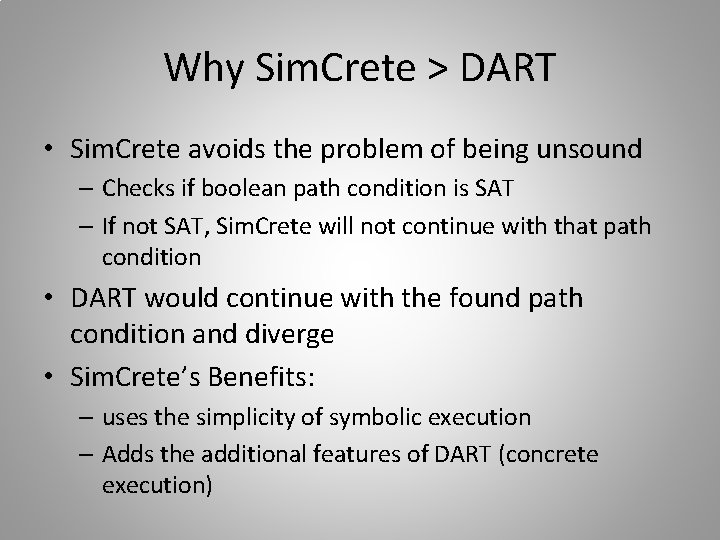 Why SimCrete > DART

• SimCrete avoids the problem of being unsound
  – Checks if boolean path condition is SAT
  – If not SAT, SimCrete will not continue with that path condition
• DART would continue with the found path condition and diverge
• SimCrete's Benefits:
  – uses the simplicity of symbolic execution
  – Adds the additional features of DART (concrete execution)